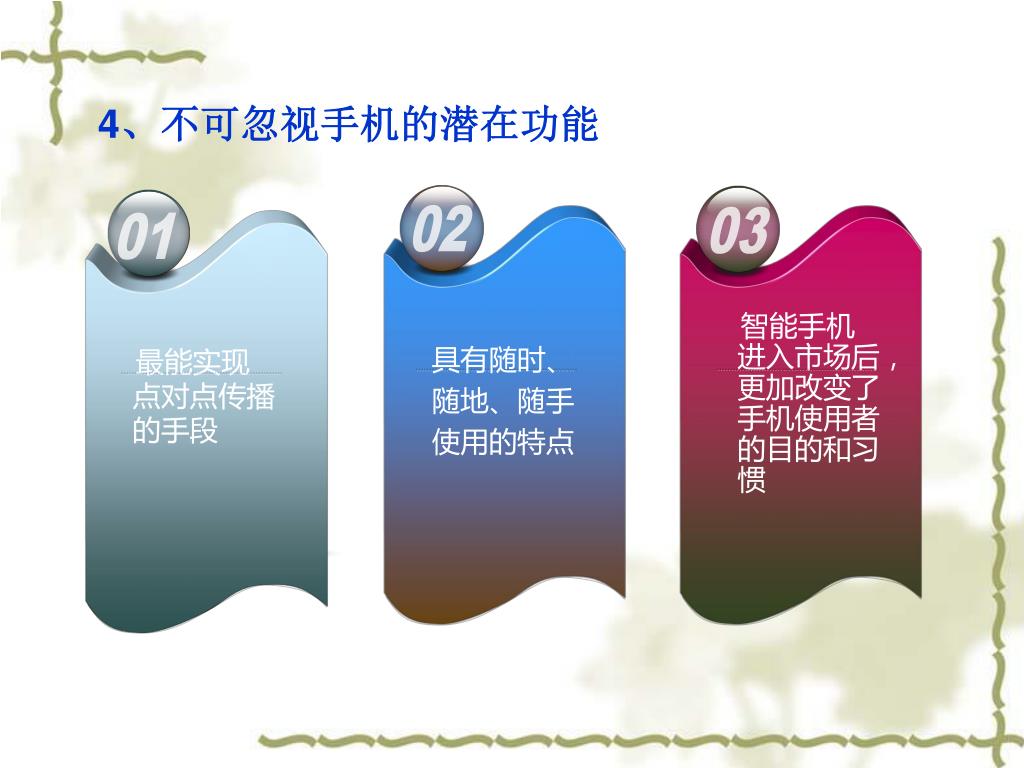 4、不可忽视手机的潜在功能

01

最能实现点对点传播的手段

02

具有随时、随地、随手使用的特点

03

智能手机进入市场后，更加改变了手机使用者的目的和习惯